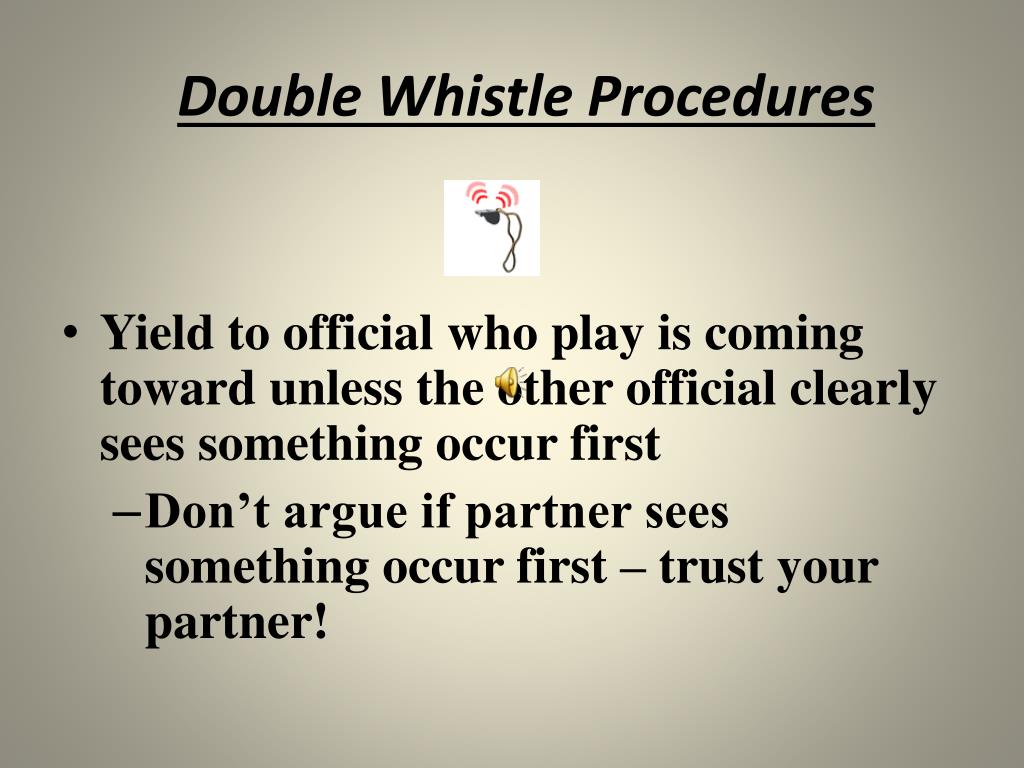 Double Whistle Procedures

• Yield to official who play is coming toward unless the other official clearly sees something occur first

– Don’t argue if partner sees something occur first – trust your partner!